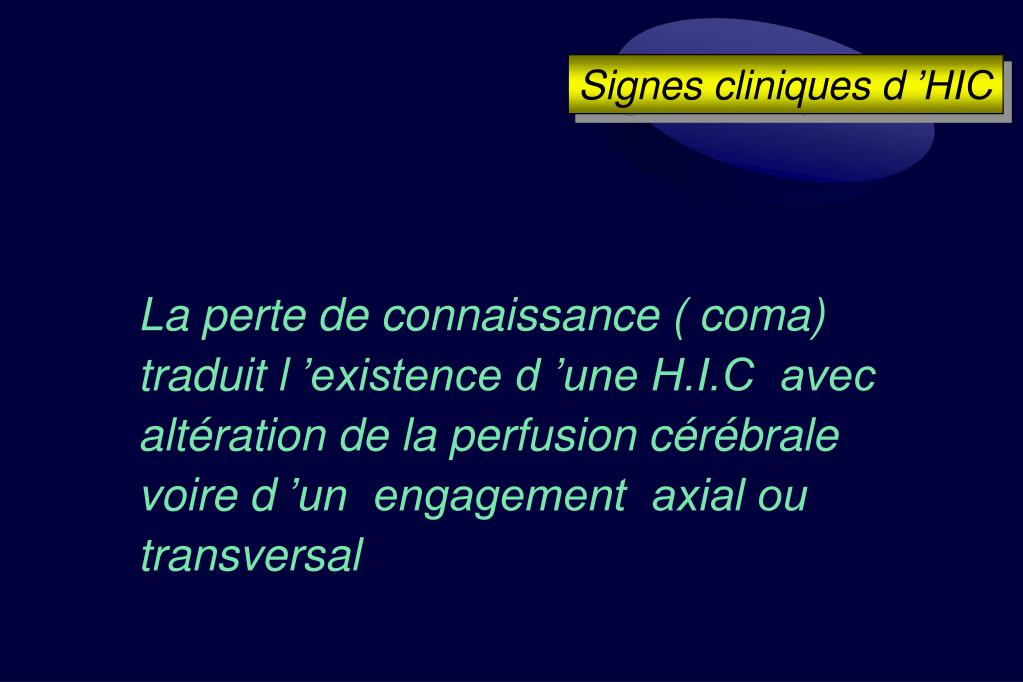 Signes cliniques d ’HIC

La perte de connaissance ( coma) traduit l ’existence d ’une H.I.C avec altération de la perfusion cérébrale voire d ’un engagement axial ou transversal